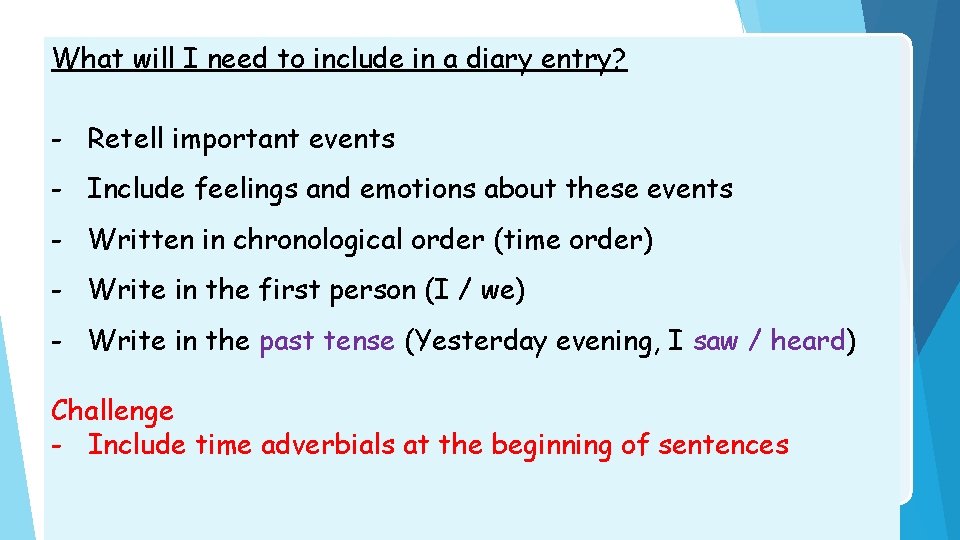 What will I need to include in a diary entry?

- Retell important events

- Include feelings and emotions about these events

- Written in chronological order (time order)

- Write in the first person (I / we)

- Write in the past tense (Yesterday evening, I saw / heard)

Challenge
- Include time adverbials at the beginning of sentences